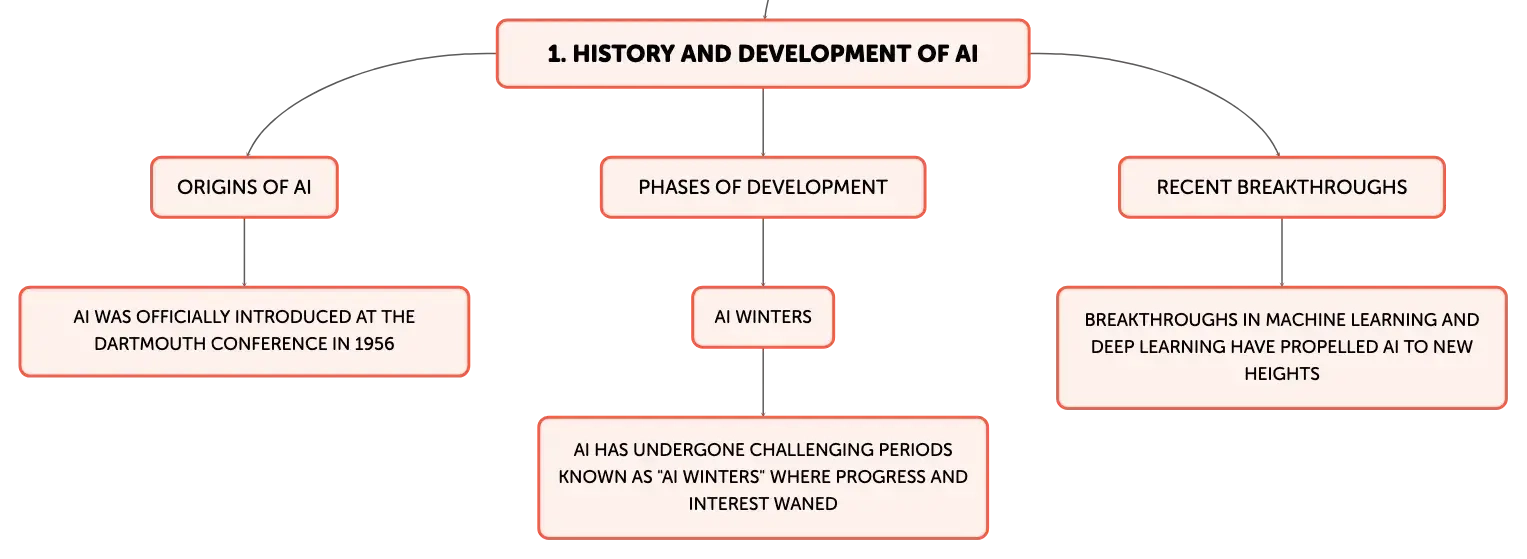 1. HISTORY AND DEVELOPMENT OF AI

ORIGINS OF AI

AI WAS OFFICIALLY INTRODUCED AT THE DARTMOUTH CONFERENCE IN 1956

PHASES OF DEVELOPMENT

AI WINTERS

AI HAS UNDERGONE CHALLENGING PERIODS KNOWN AS "AI WINTERS" WHERE PROGRESS AND INTEREST WANED

RECENT BREAKTHROUGHS

BREAKTHROUGHS IN MACHINE LEARNING AND DEEP LEARNING HAVE PROPELLED AI TO NEW HEIGHTS